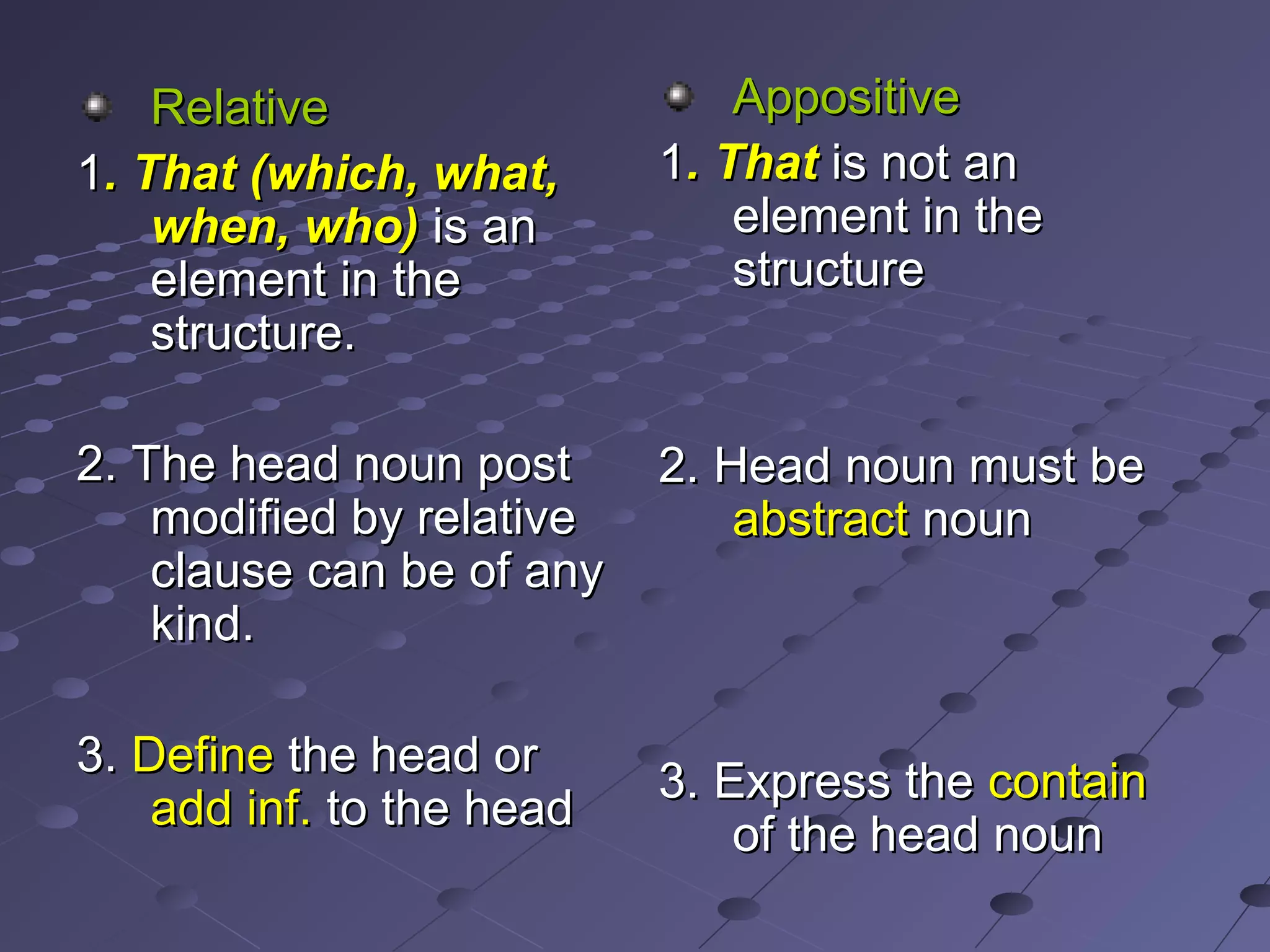 Relative

1. That (which, what, when, who) is an element in the structure.

2. The head noun post modified by relative clause can be of any kind.

3. Define the head or add inf. to the head

Appositive

1. That is not an element in the structure

2. Head noun must be abstract noun

3. Express the contain of the head noun